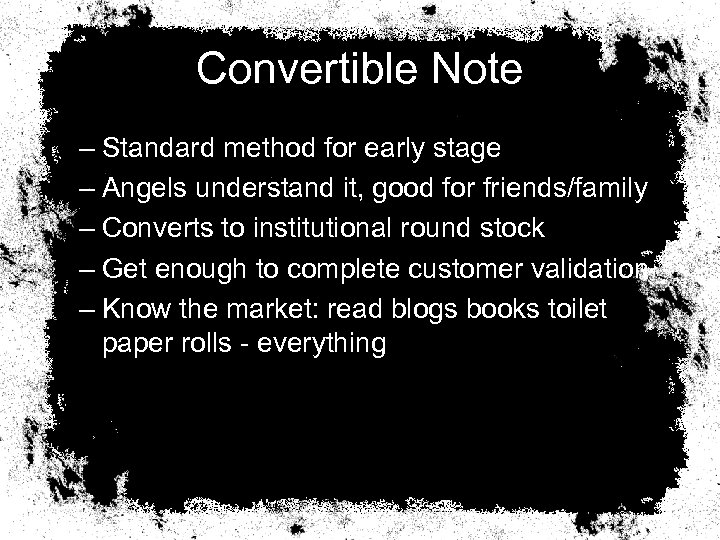 Convertible Note

– Standard method for early stage
– Angels understand it, good for friends/family
– Converts to institutional round stock
– Get enough to complete customer validation
– Know the market: read blogs books toilet paper rolls - everything